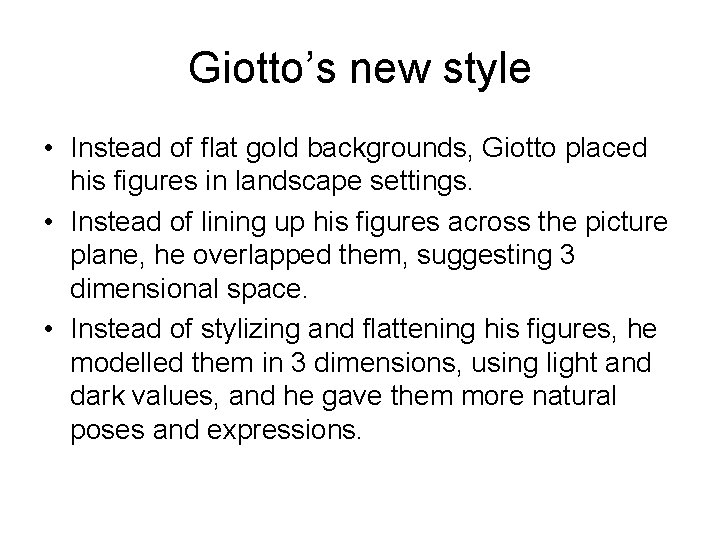 Giotto’s new style

• Instead of flat gold backgrounds, Giotto placed his figures in landscape settings.

• Instead of lining up his figures across the picture plane, he overlapped them, suggesting 3 dimensional space.

• Instead of stylizing and flattening his figures, he modelled them in 3 dimensions, using light and dark values, and he gave them more natural poses and expressions.